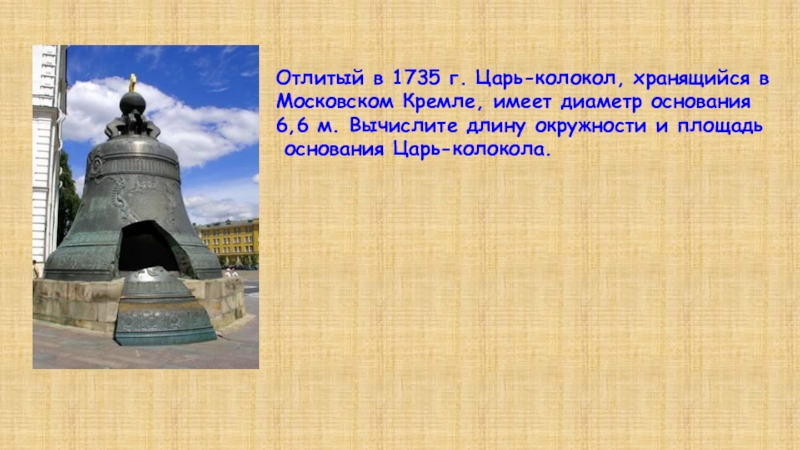 Отлитый в 1735 г. Царь-колокол, хранящийся в Московском Кремле, имеет диаметр основания 6,6 м. Вычислите длину окружности и площадь основания Царь-колокола.